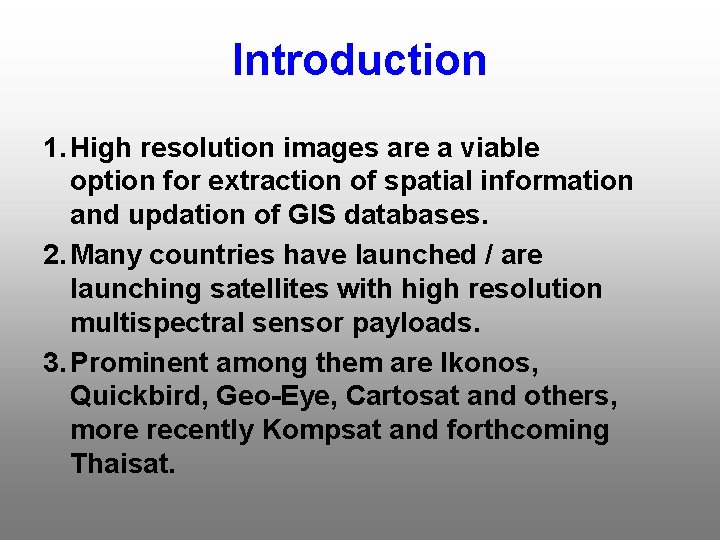 Introduction

1. High resolution images are a viable option for extraction of spatial information and updation of GIS databases.

2. Many countries have launched / are launching satellites with high resolution multispectral sensor payloads.

3. Prominent among them are Ikonos, Quickbird, Geo-Eye, Cartosat and others, more recently Kompsat and forthcoming Thaisat.